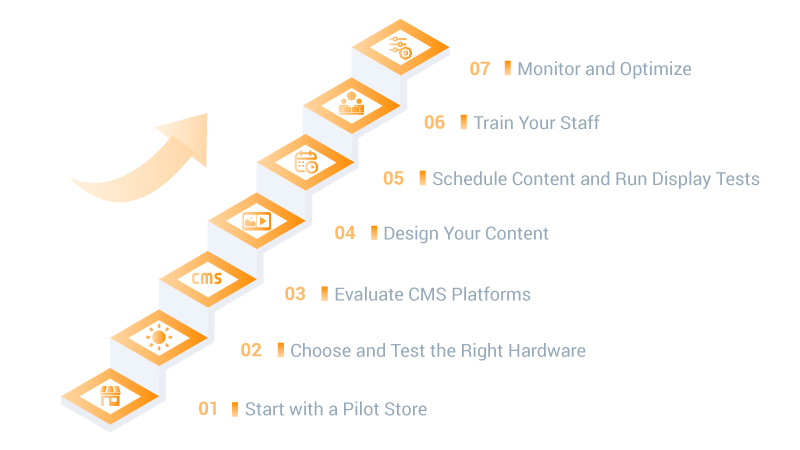 07 Monitor and Optimize

06 Train Your Staff

05 Schedule Content and Run Display Tests

04 Design Your Content

CMS

03 Evaluate CMS Platforms

02 Choose and Test the Right Hardware

01 Start with a Pilot Store